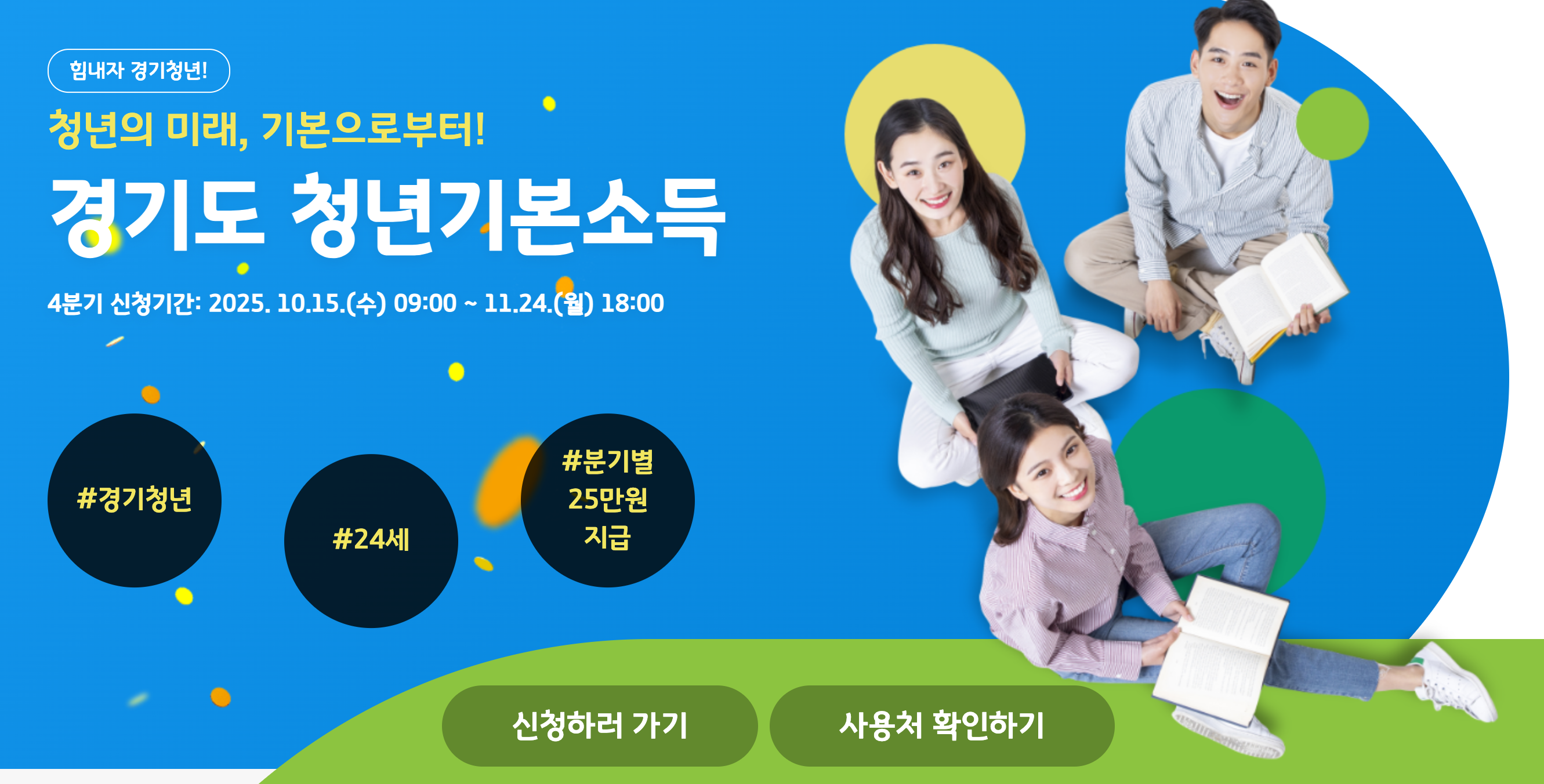 힘내자 경기청년!

청년의 미래, 기본으로부터!

경기도 청년기본소득

4분기 신청기간: 2025. 10.15.(수) 09:00 ~ 11.24.(월) 18:00

#경기청년

#24세

#분기별 25만원 지급

신청하러 가기

사용처 확인하기